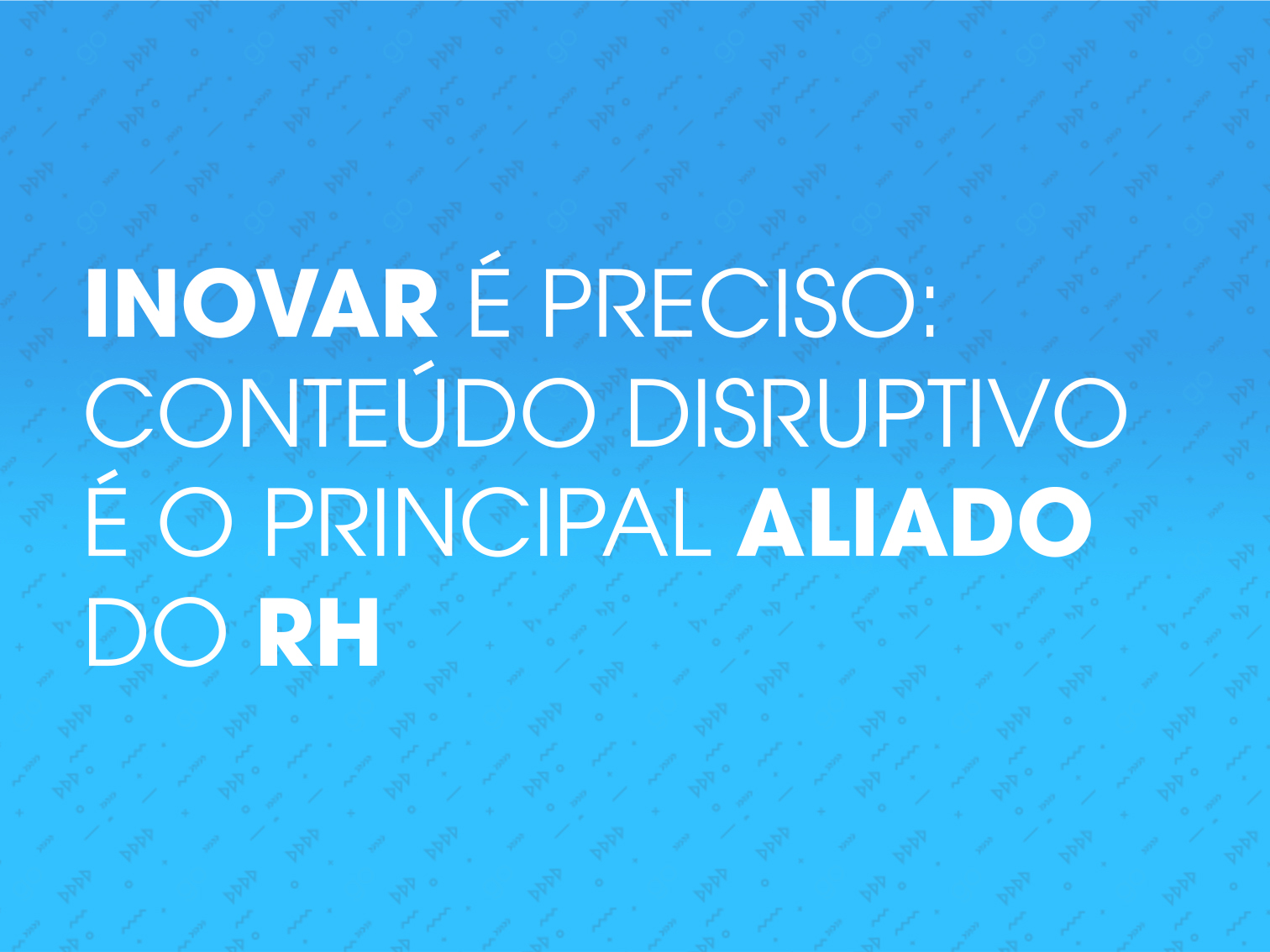 INOVAR É PRECISO: CONTEÚDO DISRUPTIVO É O PRINCIPAL ALIADO DO RH